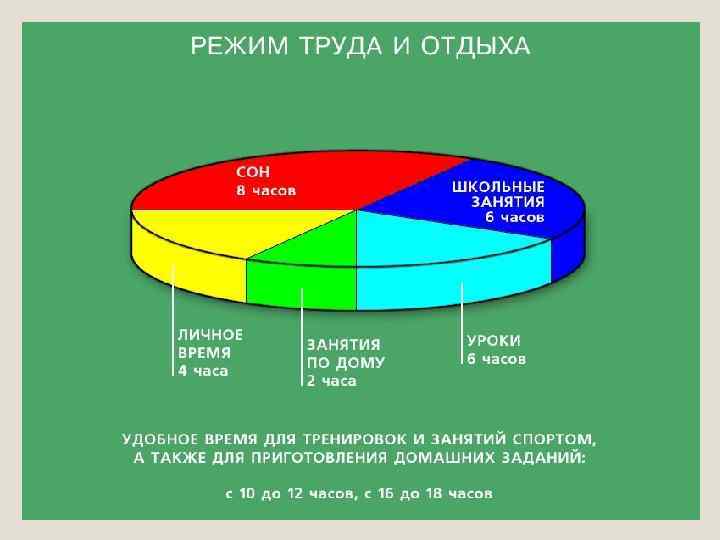 РЕЖИМ ТРУДА И ОТДЫХА

СОН
8 часов

ШКОЛЬНЫЕ
ЗАНЯТИЯ
6 часов

ЛИЧНОЕ
ВРЕМЯ
4 часа

ЗАНЯТИЯ
ПО ДОМУ
2 часа

УРОКИ
6 часов

УДОБНОЕ ВРЕМЯ ДЛЯ ТРЕНИРОВОК И ЗАНЯТИЙ СПОРТОМ,
А ТАКЖЕ ДЛЯ ПРИГОТОВЛЕНИЯ ДОМАШНИХ ЗАДАНИЙ:

с 10 до 12 часов, с 16 до 18 часов